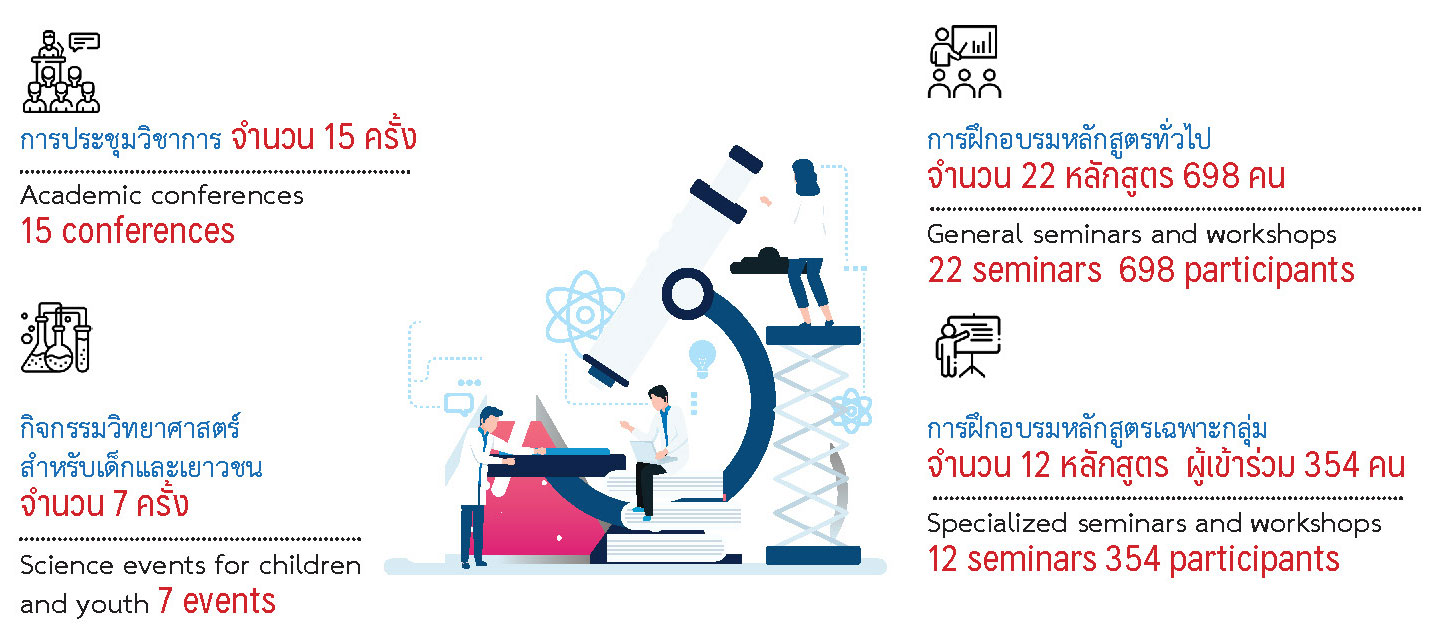 การประชุมวิชาการ จำนวน 15 ครั้ง

Academic conferences
15 conferences

กิจกรรมวิทยาศาสตร์
สำหรับเด็กและเยาวชน
จำนวน 7 ครั้ง

Science events for children and youth 7 events

การฝึกอบรมหลักสูตรทั่วไป
จำนวน 22 หลักสูตร 698 คน

General seminars and workshops
22 seminars 698 participants

การฝึกอบรมหลักสูตรเฉพาะกลุ่ม
จำนวน 12 หลักสูตร ผู้เข้าร่วม 354 คน

Specialized seminars and workshops
12 seminars 354 participants